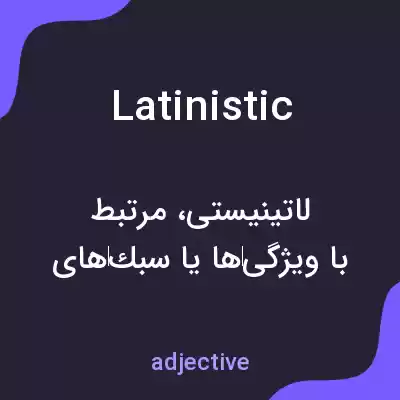 Latinistic

لاتینیستی، مرتبط با ویژگی‌ها یا سبک‌های

adjective